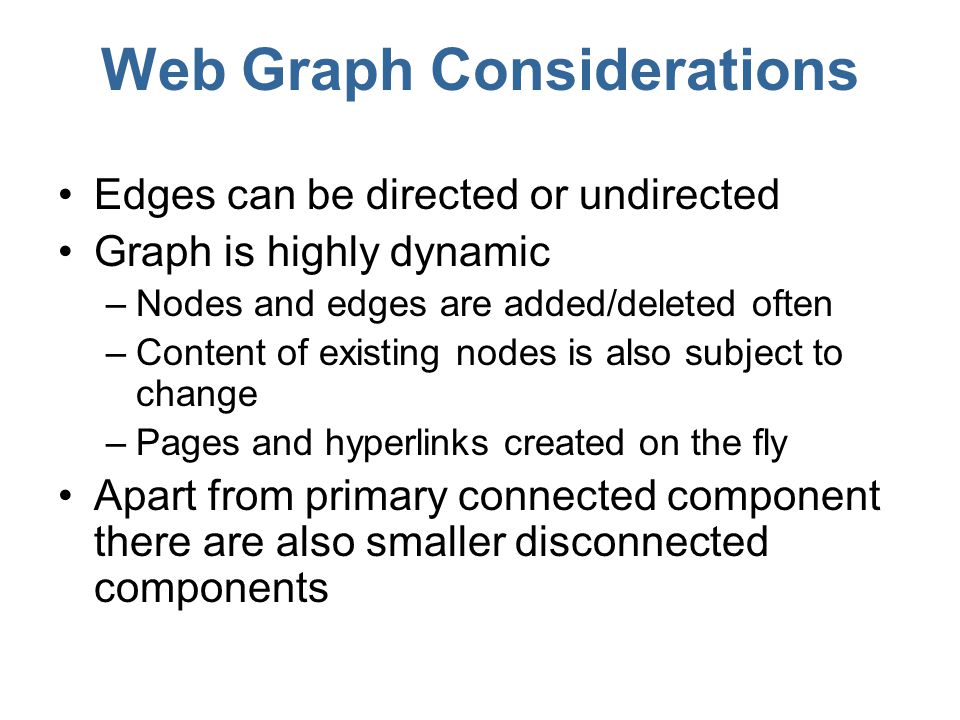 Web Graph Considerations

• Edges can be directed or undirected
• Graph is highly dynamic
– Nodes and edges are added/deleted often
– Content of existing nodes is also subject to change
– Pages and hyperlinks created on the fly
• Apart from primary connected component there are also smaller disconnected components